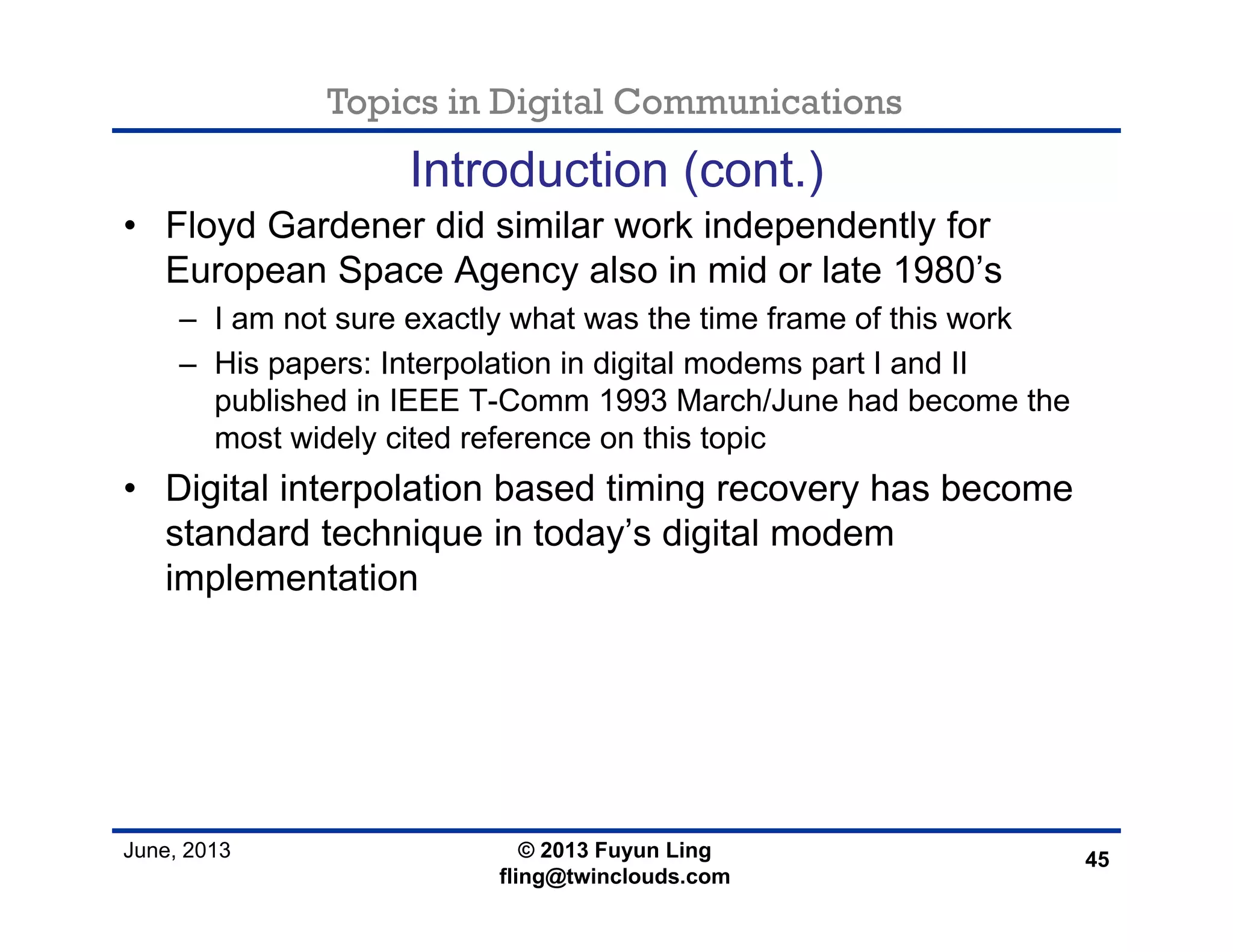 Topics in Digital Communications

Introduction (cont.)

• Floyd Gardener did similar work independently for European Space Agency also in mid or late 1980’s
– I am not sure exactly what was the time frame of this work
– His papers: Interpolation in digital modems part I and II published in IEEE T-Comm 1993 March/June had become the most widely cited reference on this topic

• Digital interpolation based timing recovery has become standard technique in today’s digital modem implementation

June, 2013

© 2013 Fuyun Ling
fling@twinclouds.com

45